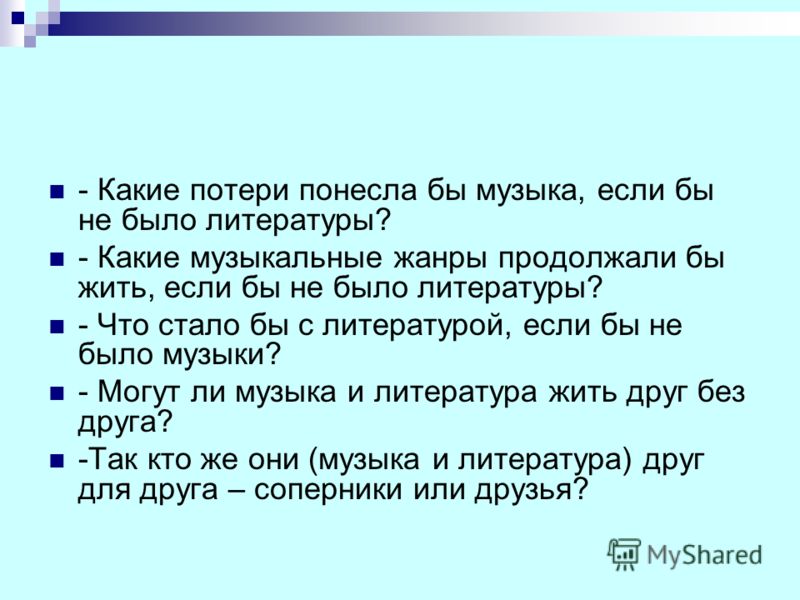 - Какие потери понесла бы музыка, если бы не было литературы?

- Какие музыкальные жанры продолжали бы жить, если бы не было литературы?

- Что стало бы с литературой, если бы не было музыки?

- Могут ли музыка и литература жить друг без друга?

-Так кто же они (музыка и литература) друг для друга – соперники или друзья?

MyShared